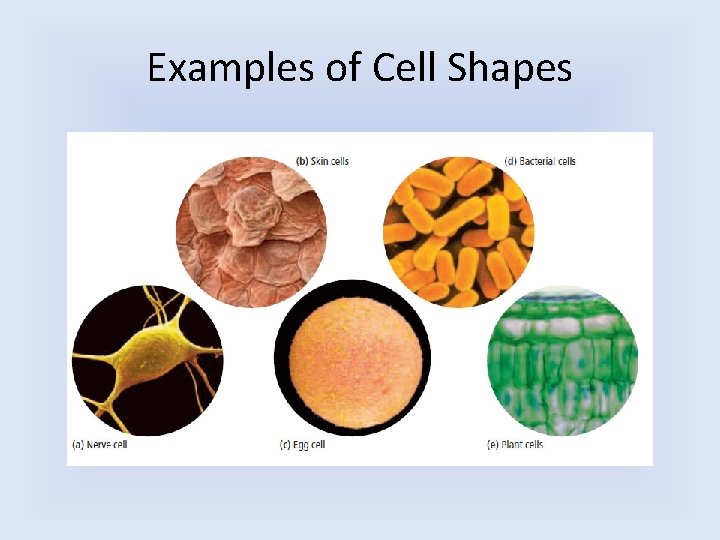 Examples of Cell Shapes

(b) Skin cells

(d) Bacterial cells

(a) Nerve cell

(c) Egg cell

(e) Plant cells